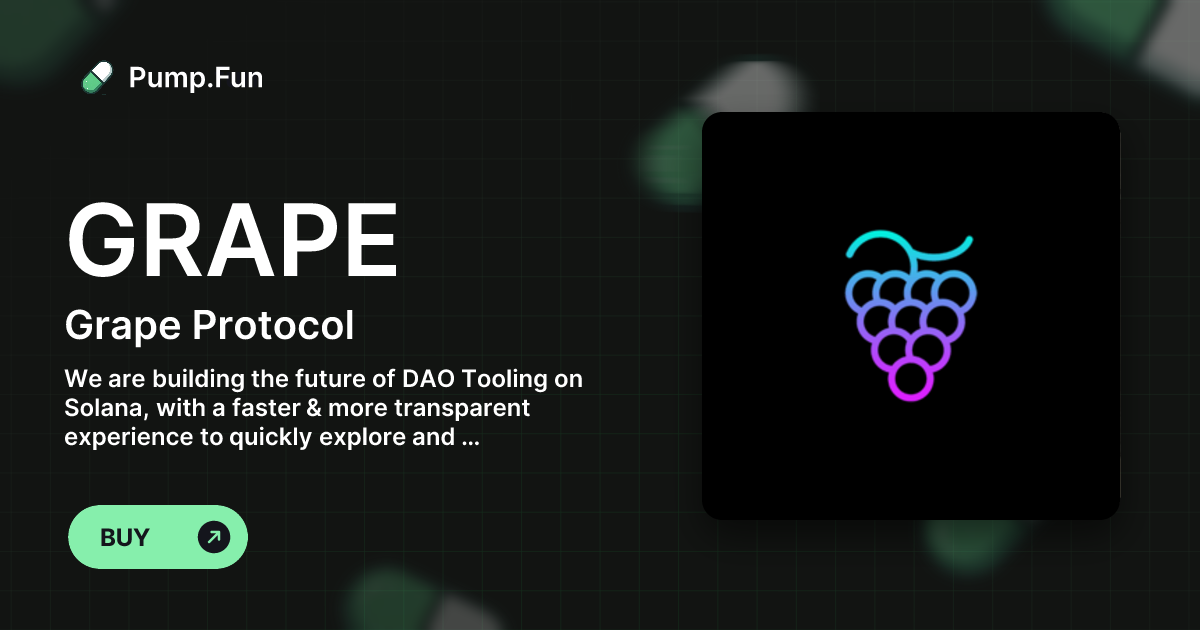 Pump.Fun

GRAPE

Grape Protocol

We are building the future of DAO Tooling on Solana, with a faster & more transparent experience to quickly explore and ...

BUY